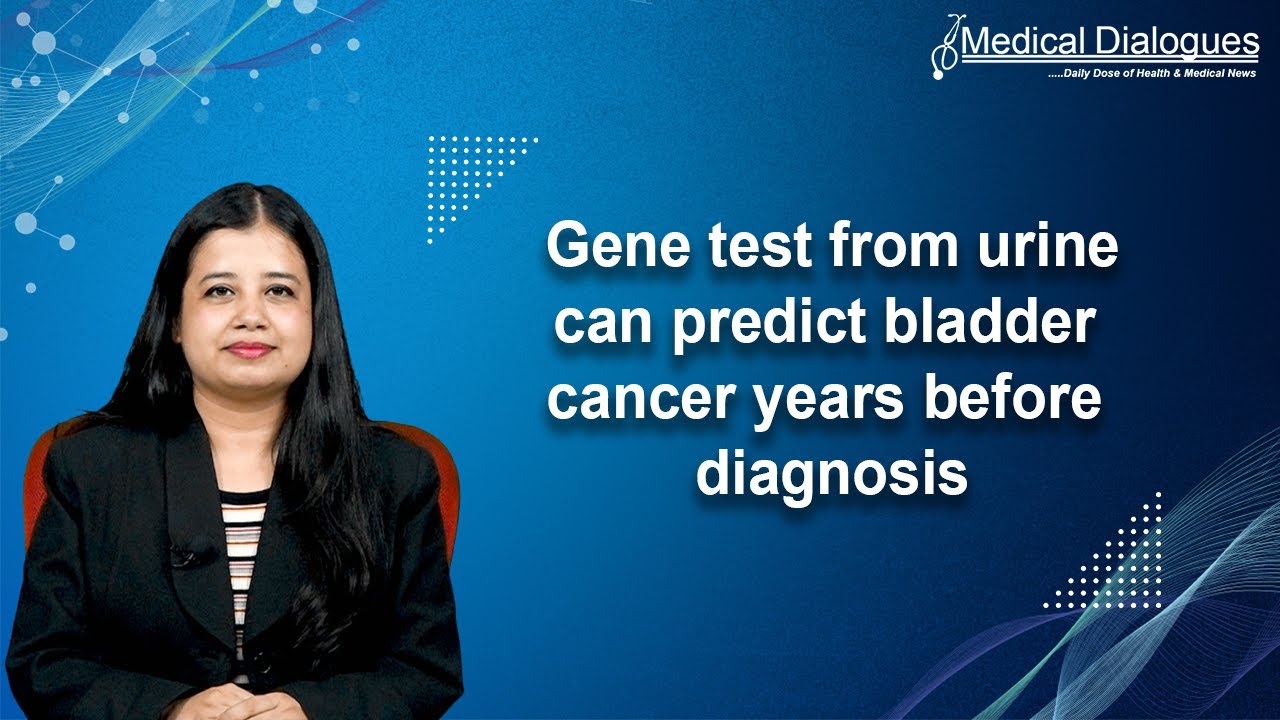 Medical Dialogues
.....Daily Dose of Health & Medical News

Gene test from urine can predict bladder cancer years before diagnosis